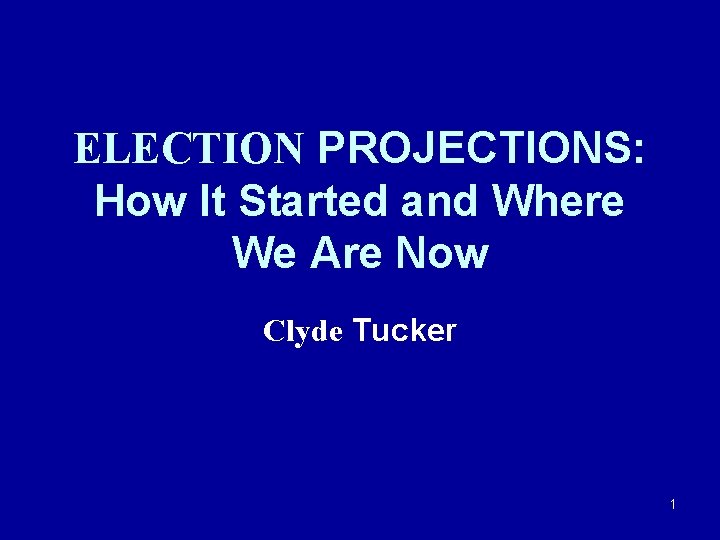 ELECTION PROJECTIONS: How It Started and Where We Are Now

Clyde Tucker

1